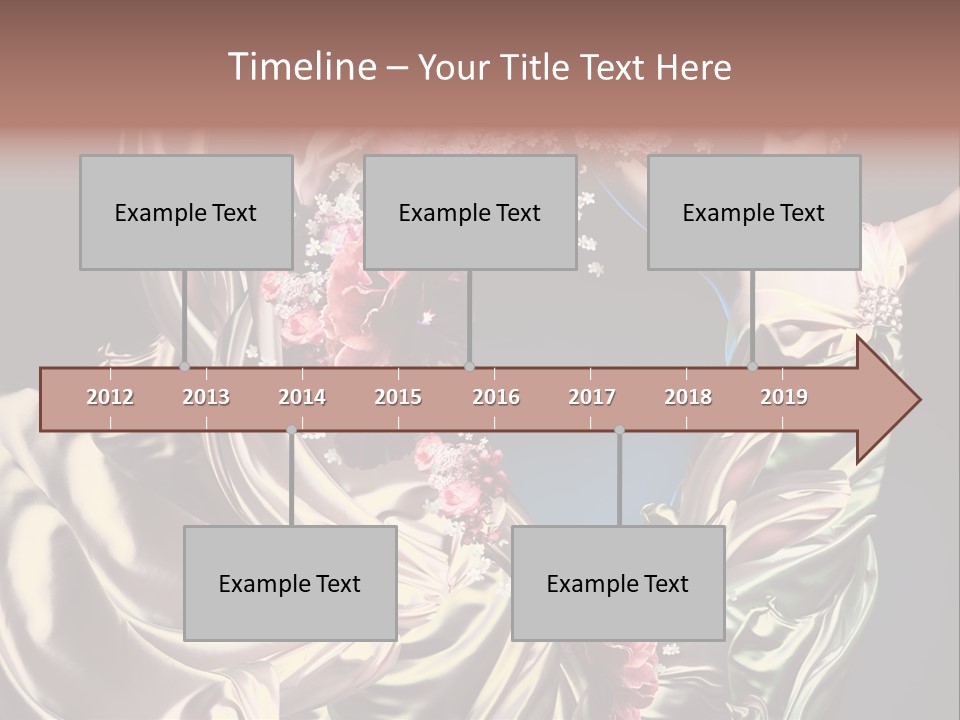 Timeline – Your Title Text Here

Example Text

Example Text

Example Text

2012 2013 2014 2015 2016 2017 2018 2019

Example Text

Example Text